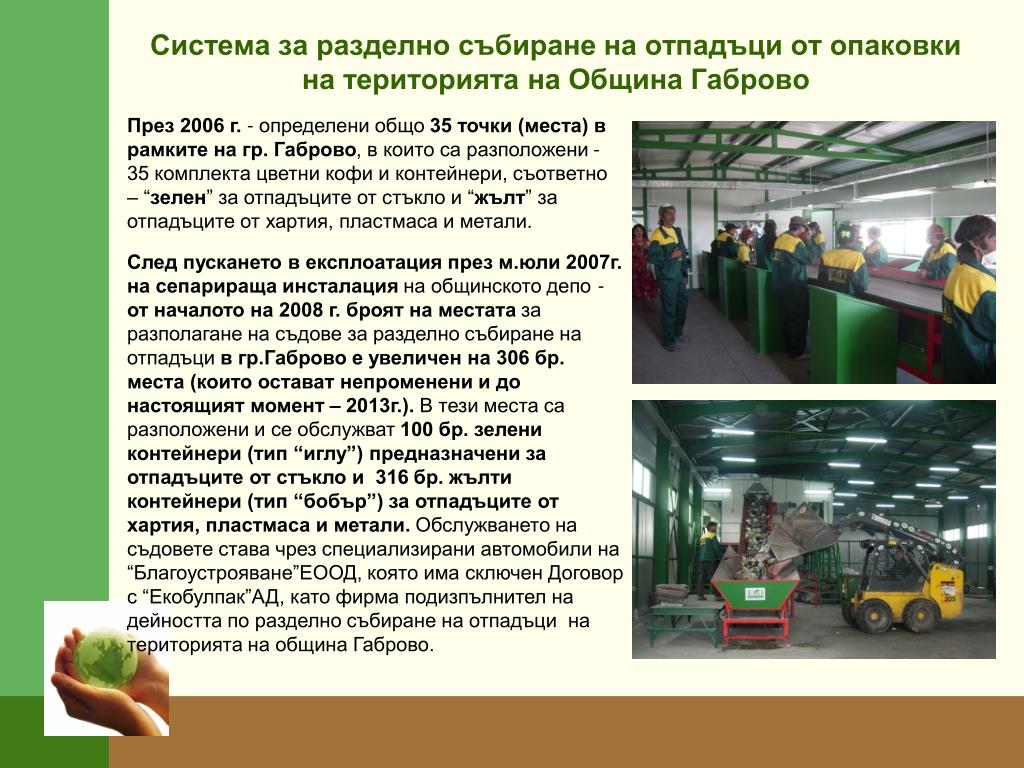 Система за разделно събиране на отпадъци от опаковки на територията на Община Габрово

През 2006 г. - определени общо 35 точки (места) в рамките на гр. Габрово, в които са разположени - 35 комплекта цветни кофи и контейнери, съответно – “зелен” за отпадъците от стъкло и “жълт” за отпадъците от хартия, пластмаса и метали.

След пускането в експлоатация през м.юли 2007г. на сепарираща инсталация на общинското депо - от началото на 2008 г. броят на местата за разполагане на съдове за разделно събиране на отпадъци в гр.Габрово е увеличен на 306 бр. места (които остават непроменени и до настоящият момент – 2013г.). В тези места са разположени и се обслужват 100 бр. зелени контейнери (тип “иглу”) предназначени за отпадъците от стъкло и 316 бр. жълти контейнери (тип “бобър”) за отпадъците от хартия, пластмаса и метали. Обслужването на съдовете става чрез специализирани автомобили на “Благоустрояване”ЕООД, която има сключен Договор с “Екобулпак”АД, като фирма подизпълнител на дейността по разделно събиране на отпадъци на територията на община Габрово.